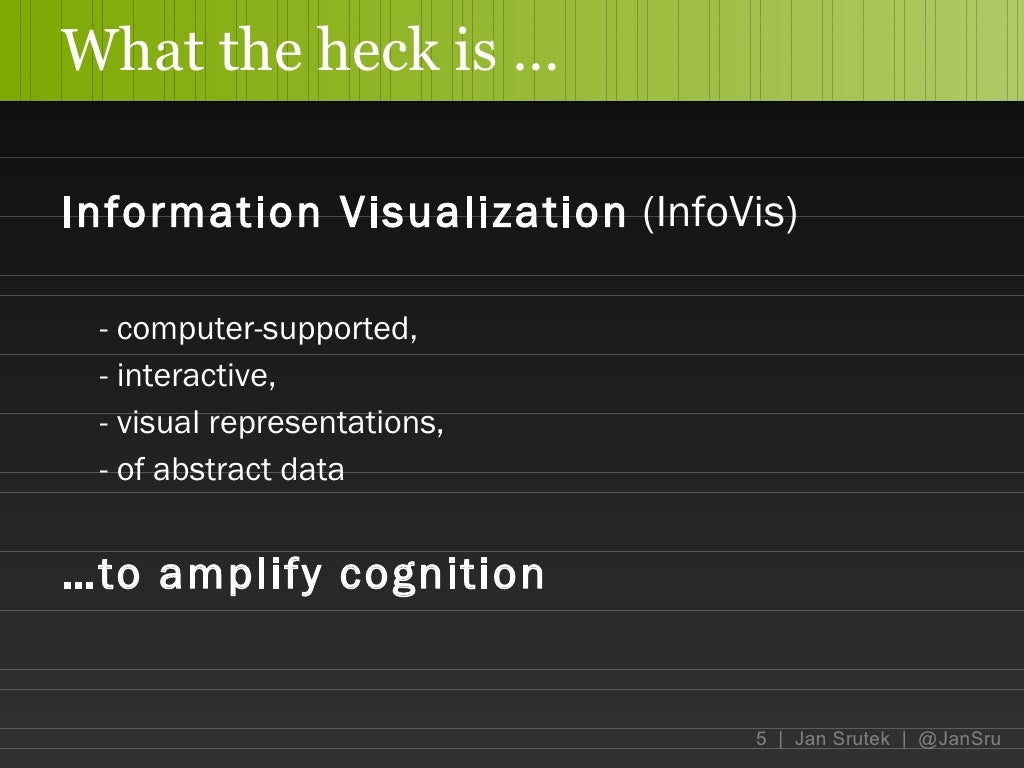 What the heck is …

Information Visualization (InfoVis)

- computer-supported,
- interactive,
- visual representations,
- of abstract data

…to amplify cognition

5 | Jan Srutek | @JanSru